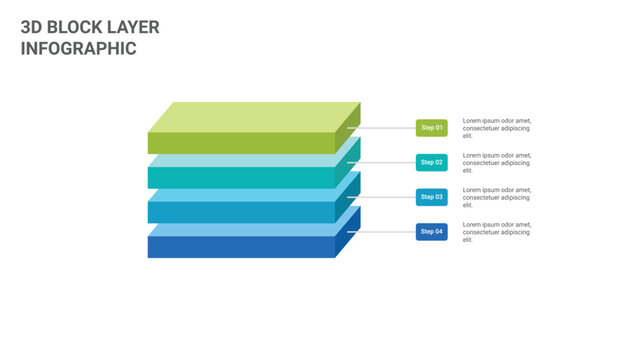 3D BLOCK LAYER INFOGRAPHIC

Step 01

Lorem ipsum odor amet, consectetuer adipiscing elit.

Step 02

Lorem ipsum odor amet, consectetuer adipiscing elit.

Step 03

Lorem ipsum odor amet, consectetuer adipiscing elit.

Step 04

Lorem ipsum odor amet, consectetuer adipiscing elit.